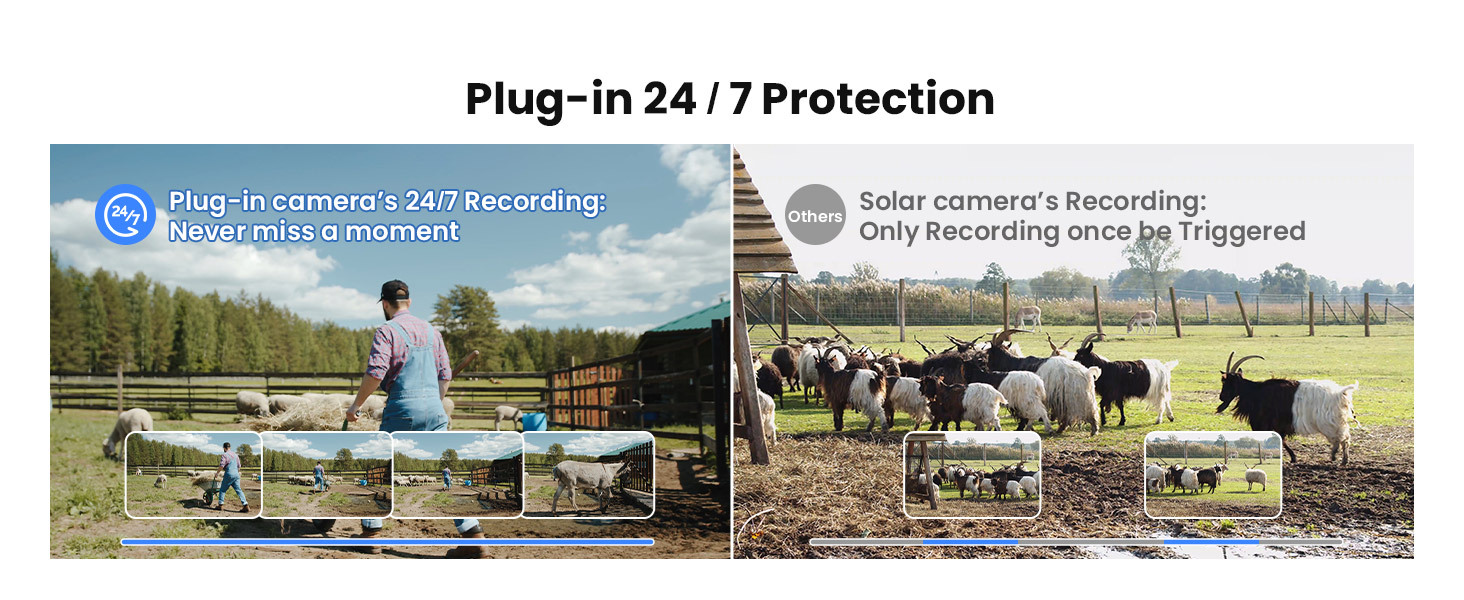 Plug-in 24 / 7 Protection

24/7

Plug-in camera's 24/7 Recording:
Never miss a moment

Others

Solar camera's Recording:
Only Recording once be Triggered